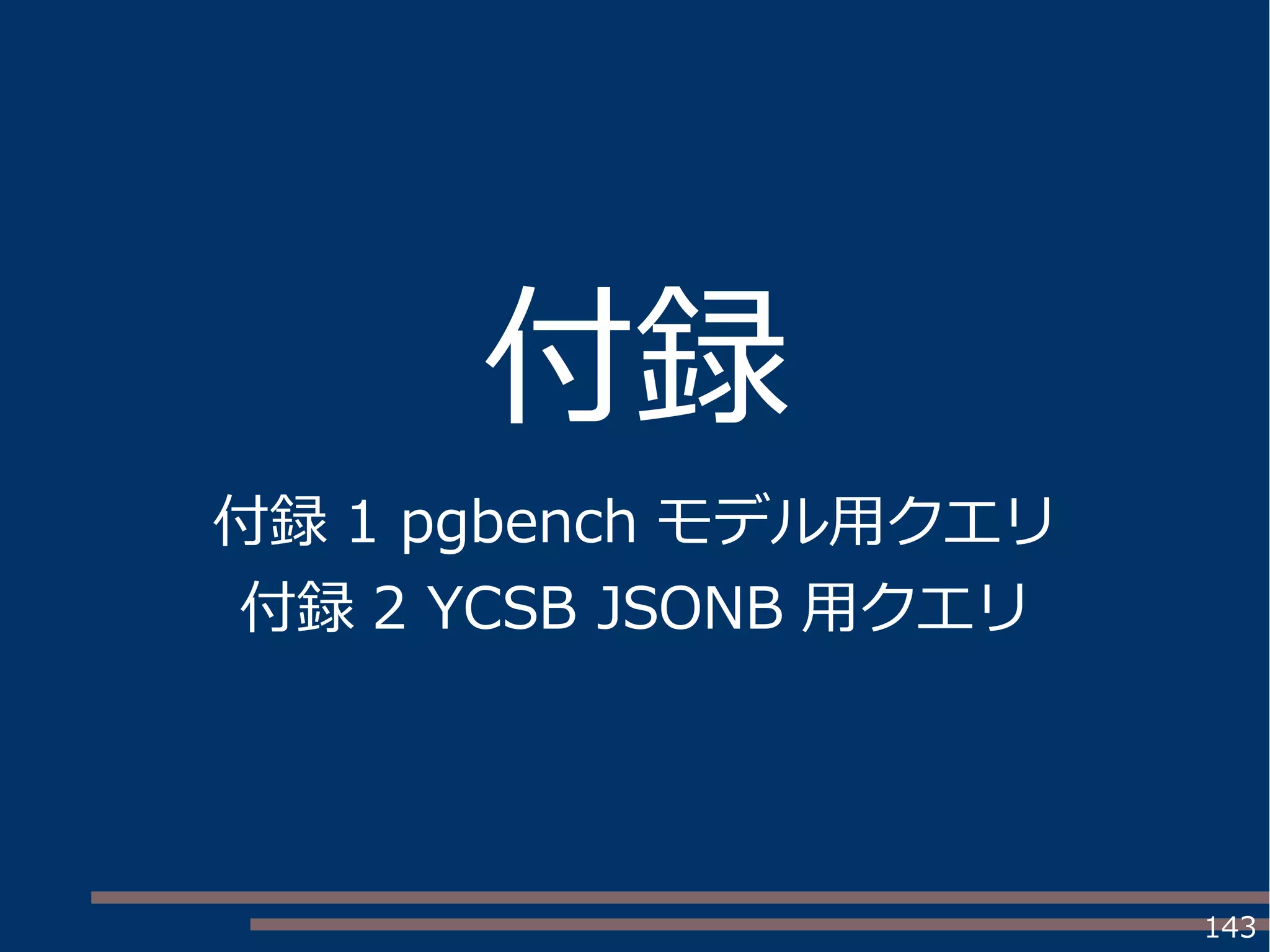 付録

付録 1 pgbench モデル用クエリ
付録 2 YCSB JSONB 用クエリ

143